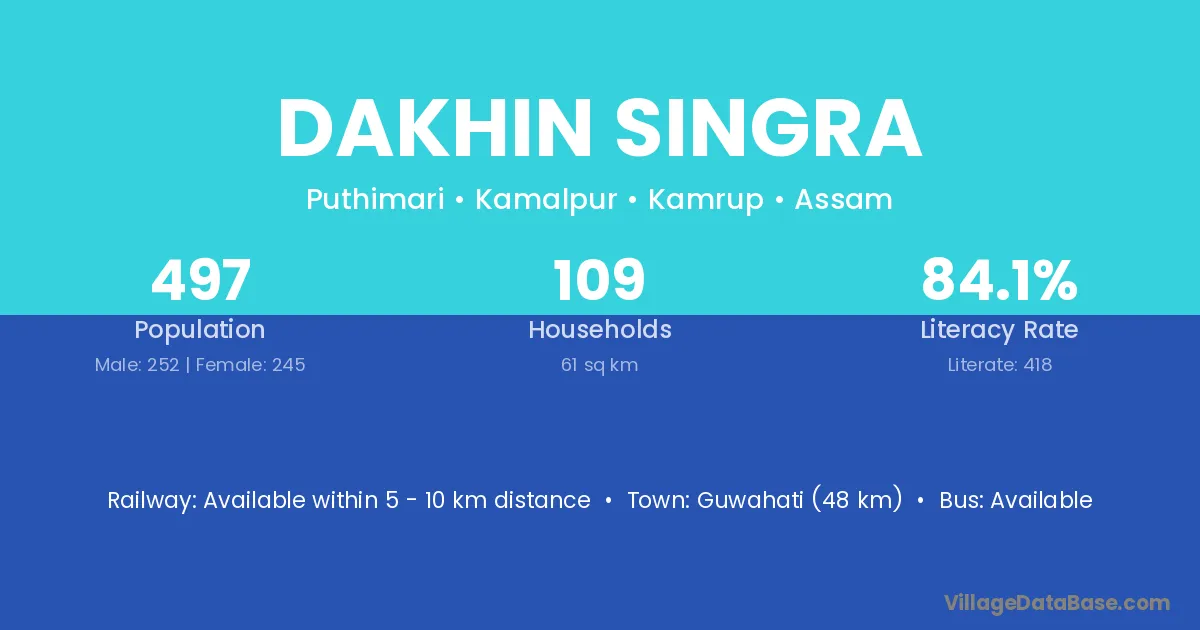 DAKHIN SINGRA

Puthimari • Kamalpur • Kamrup • Assam

497
Population
Male: 252 | Female: 245

109
Households
61 sq km

84.1%
Literacy Rate
Literate: 418

Railway: Available within 5 - 10 km distance • Town: Guwahati (48 km) • Bus: Available

VillageDataBase.com